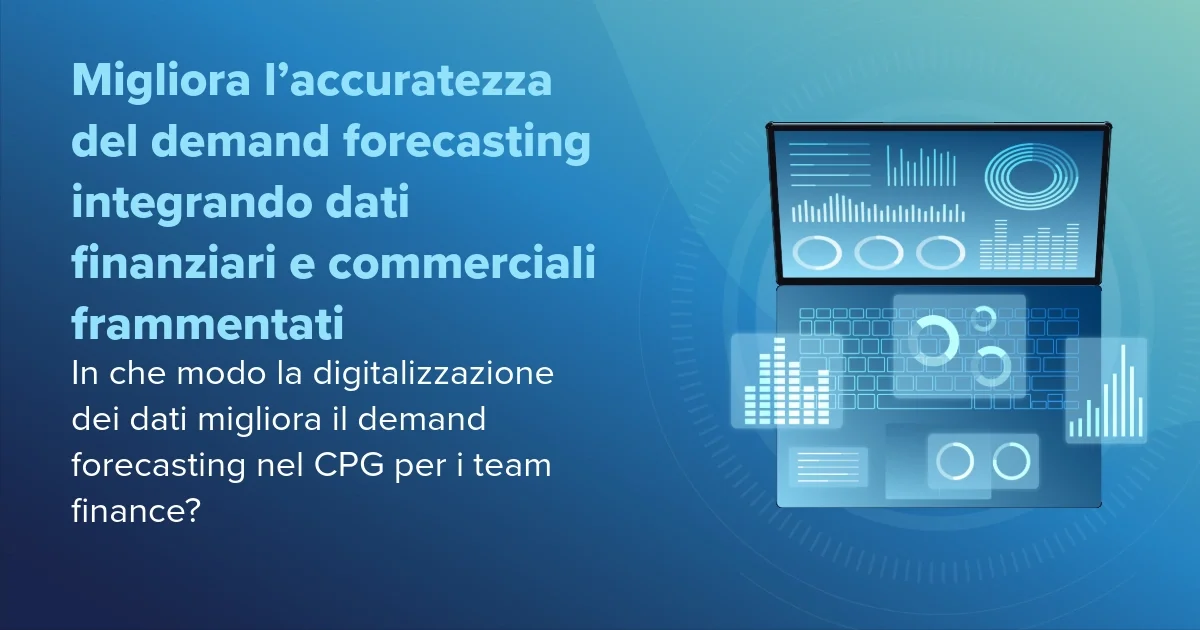 Migliora l’accuratezza del demand forecasting integrando dati finanziari e commerciali frammentati

In che modo la digitalizzazione dei dati migliora il demand forecasting nel CPG per i team finance?